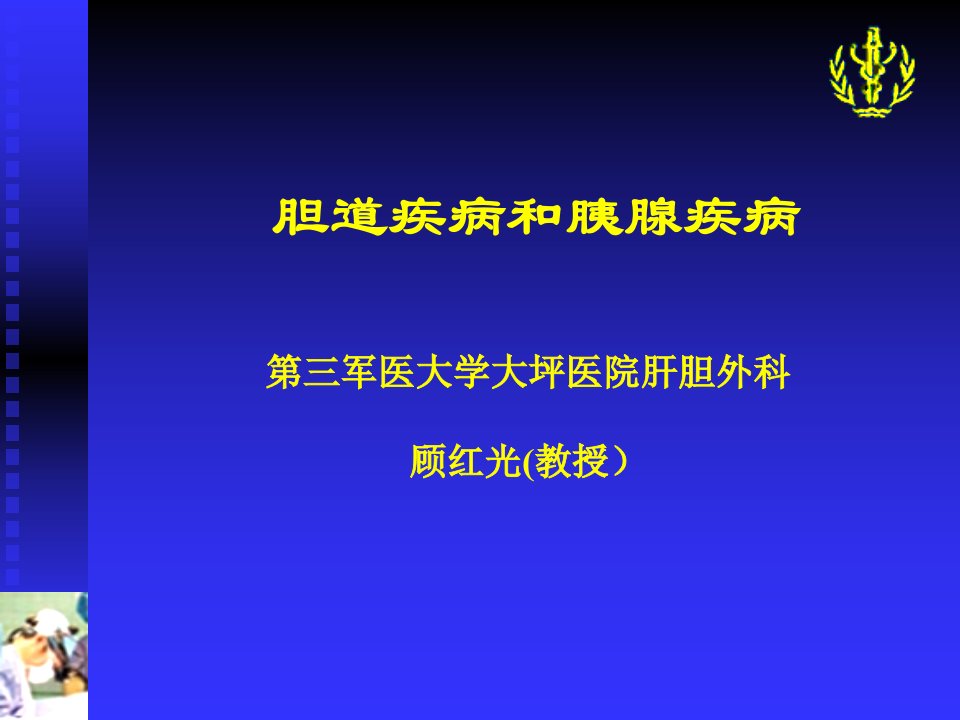 胆道疾病和胰腺疾病

第三军医大学大坪医院肝胆外科

顾红光(教授）